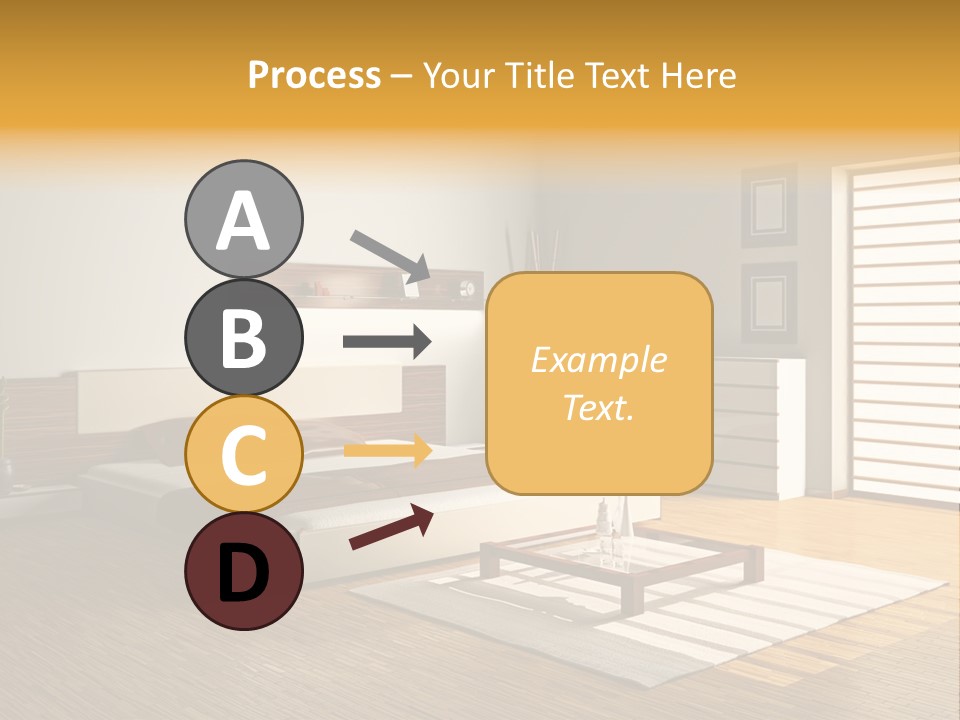 Process – Your Title Text Here

A

B

C

D

Example Text.